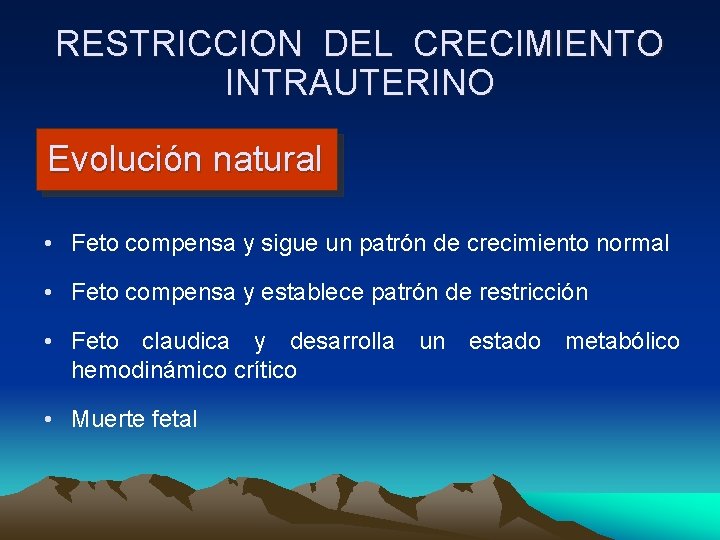 RESTRICCION DEL CRECIMIENTO INTRAUTERINO

Evolución natural

• Feto compensa y sigue un patrón de crecimiento normal

• Feto compensa y establece patrón de restricción

• Feto claudica y desarrolla un estado metabólico hemodinámico crítico

• Muerte fetal